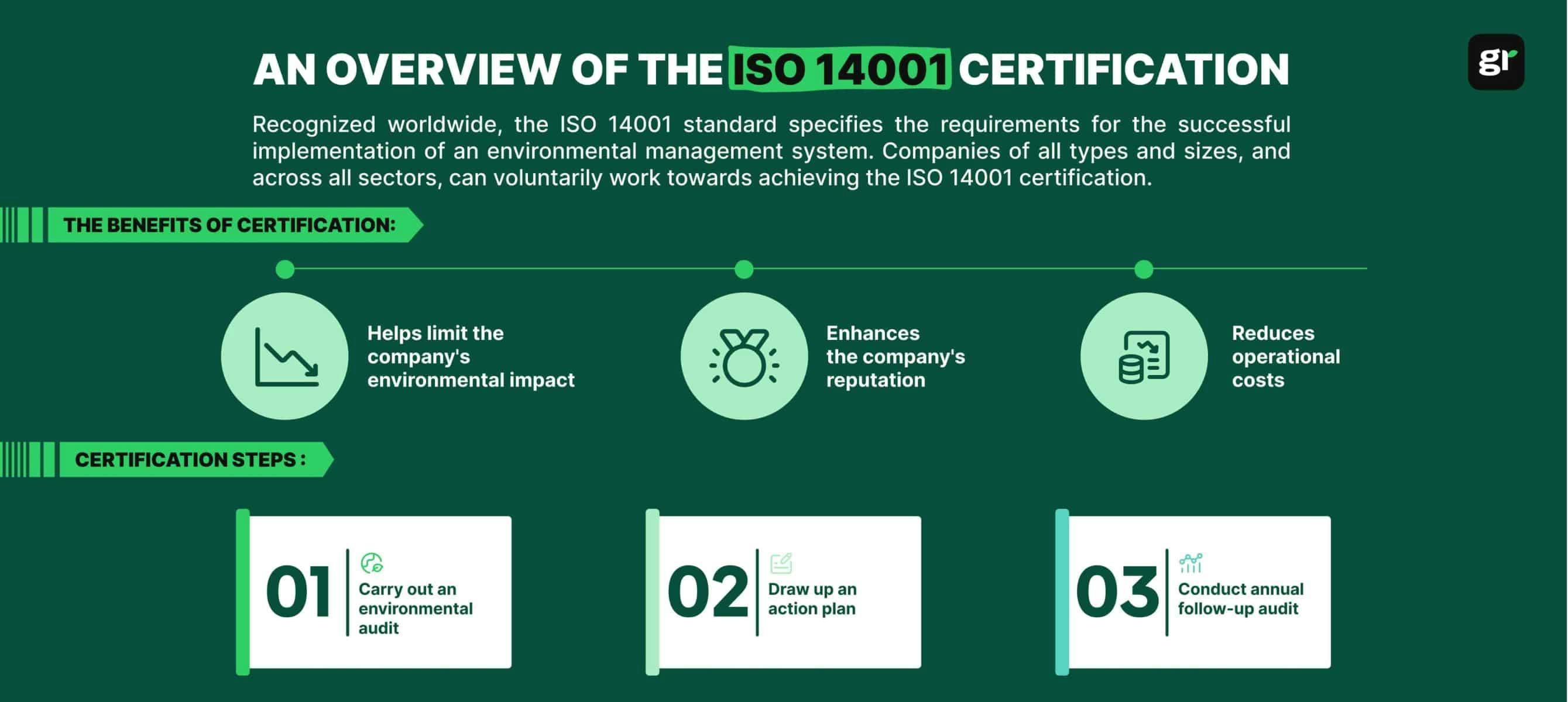 AN OVERVIEW OF THE ISO 14001 CERTIFICATION

gr

Recognized worldwide, the ISO 14001 standard specifies the requirements for the successful implementation of an environmental management system. Companies of all types and sizes, and across all sectors, can voluntarily work towards achieving the ISO 14001 certification.

THE BENEFITS OF CERTIFICATION:

Helps limit the company's environmental impact

Enhances the company's reputation

Reduces operational costs

CERTIFICATION STEPS :

01 Carry out an environmental audit

02 Draw up an action plan

03 Conduct annual follow-up audit